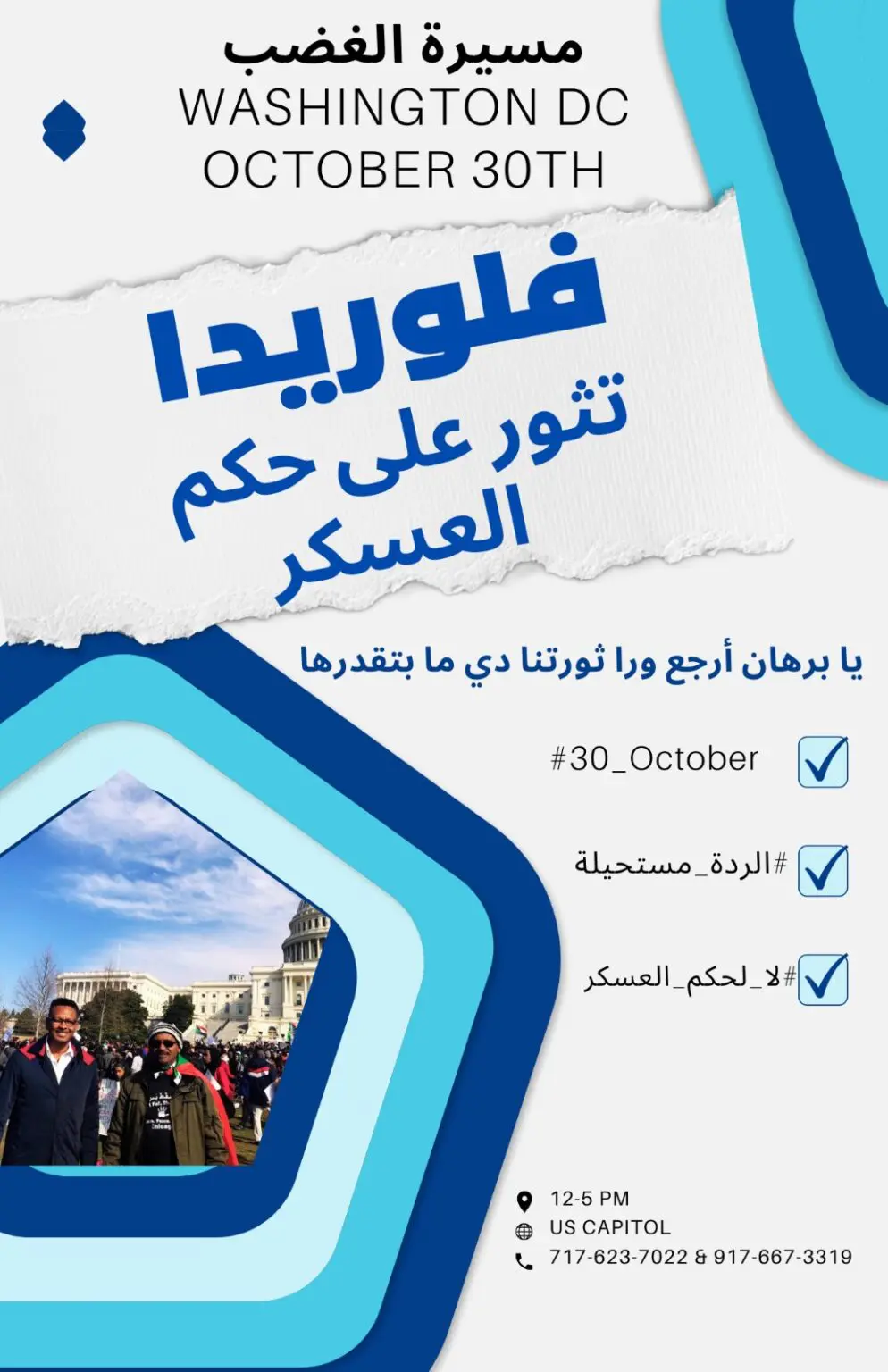 مسيرة الغضب
WASHINGTON DC
OCTOBER 30TH

فلوريدا
تثور على حكم
العسكر

يا برهان أرجع ورا ثورتنا دي ما بتقدرها

#30_October

#الردة_مستحيلة

#لا_لحكم_العسكر

12-5 PM
US CAPITOL
717-623-7022 & 917-667-3319